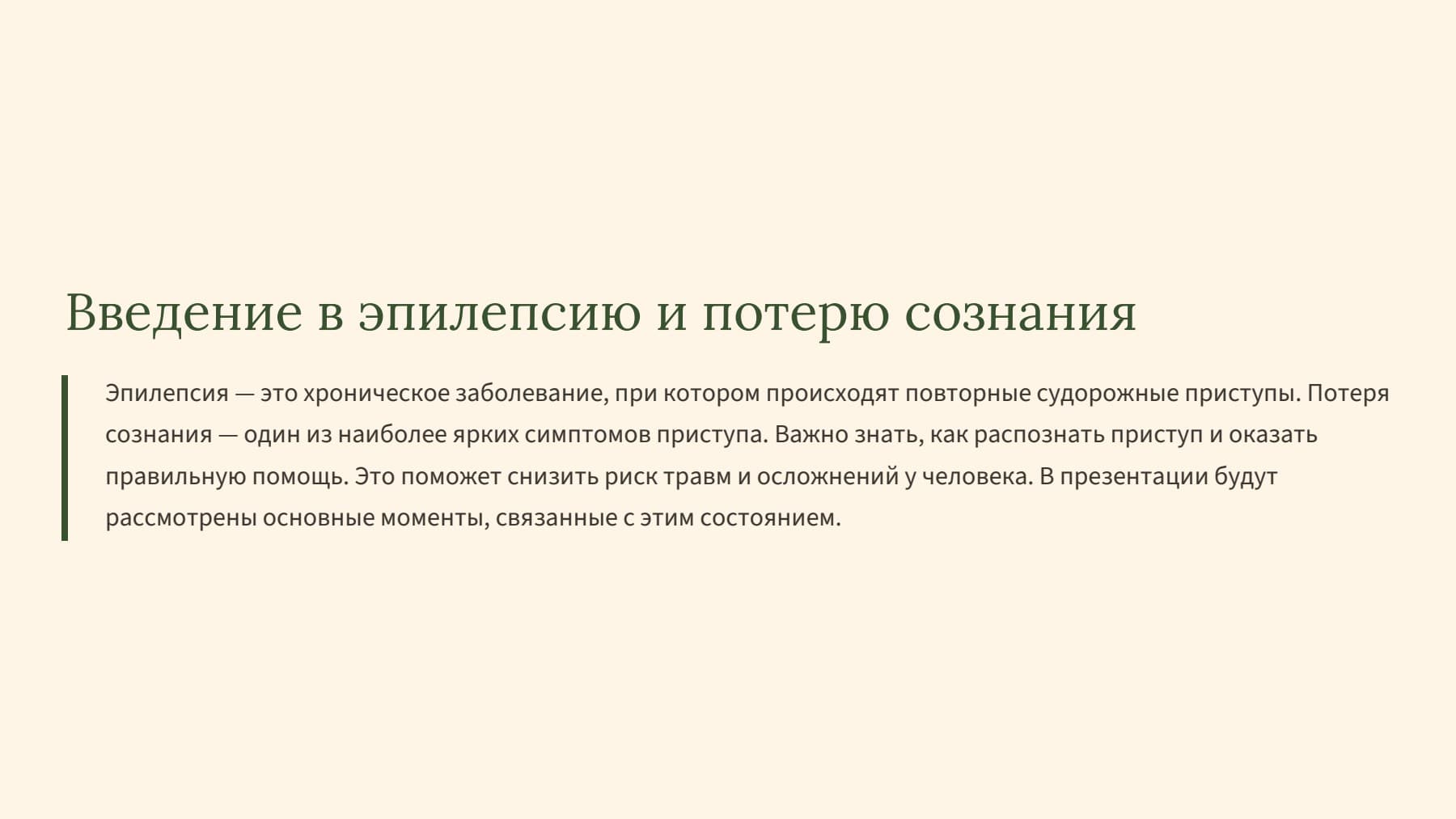 Введение в эпилепсию и потерю сознания

Эпилепсия — это хроническое заболевание, при котором происходят повторные судорожные приступы. Потеря сознания — один из наиболее ярких симптомов приступа. Важно знать, как распознать приступ и оказать правильную помощь. Это поможет снизить риск травм и осложнений у человека. В презентации будут рассмотрены основные моменты, связанные с этим состоянием.